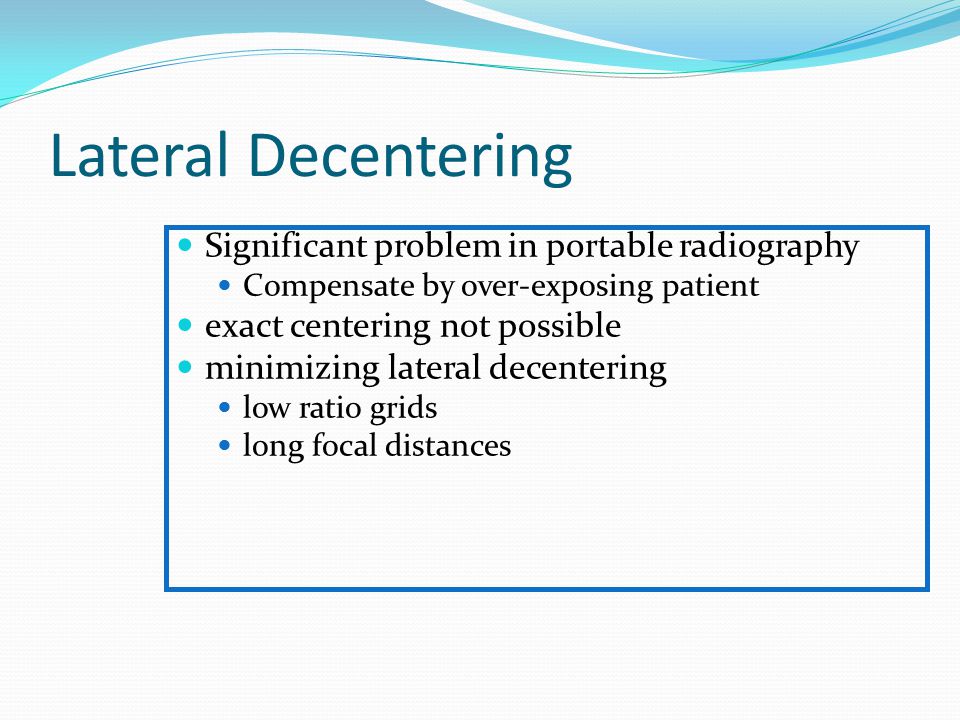 Lateral Decentering

- Significant problem in portable radiography
  - Compensate by over-exposing patient
- exact centering not possible
- minimizing lateral decentering
  - low ratio grids
  - long focal distances